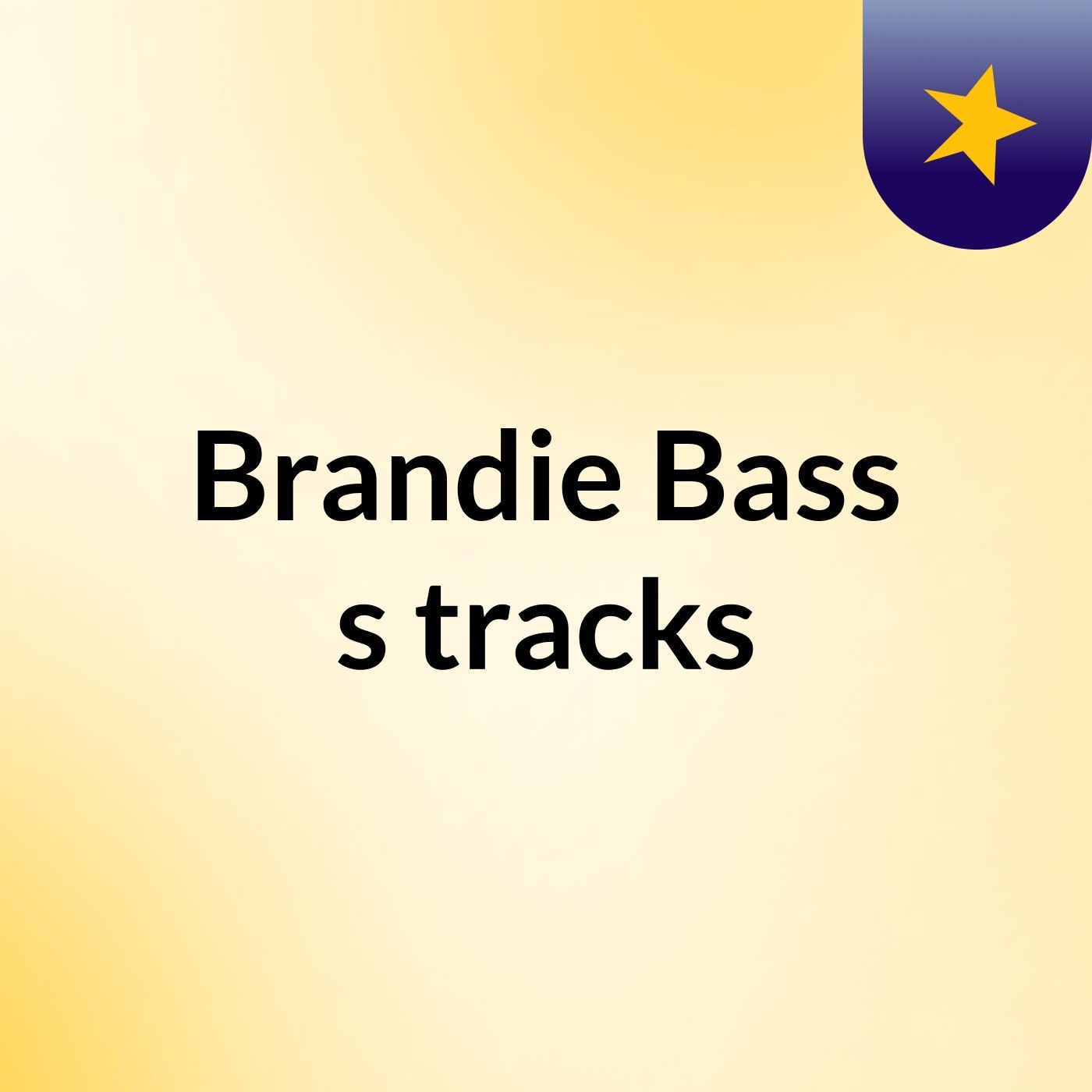 Brandie Bass s tracks